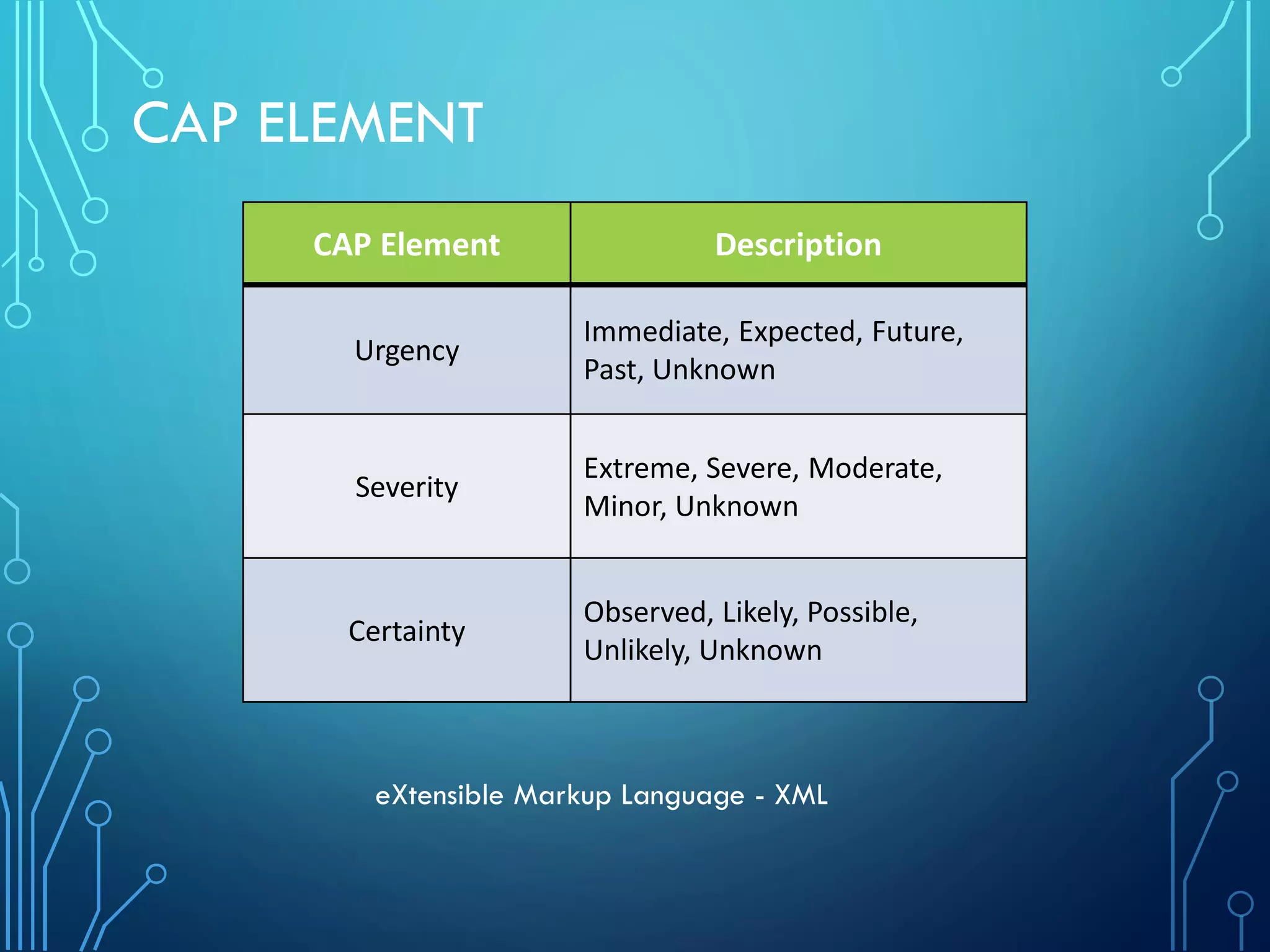 CAP ELEMENT

| CAP Element | Description |
|---|---|
| Urgency | Immediate, Expected, Future, Past, Unknown |
| Severity | Extreme, Severe, Moderate, Minor, Unknown |
| Certainty | Observed, Likely, Possible, Unlikely, Unknown |

eXtensible Markup Language - XML